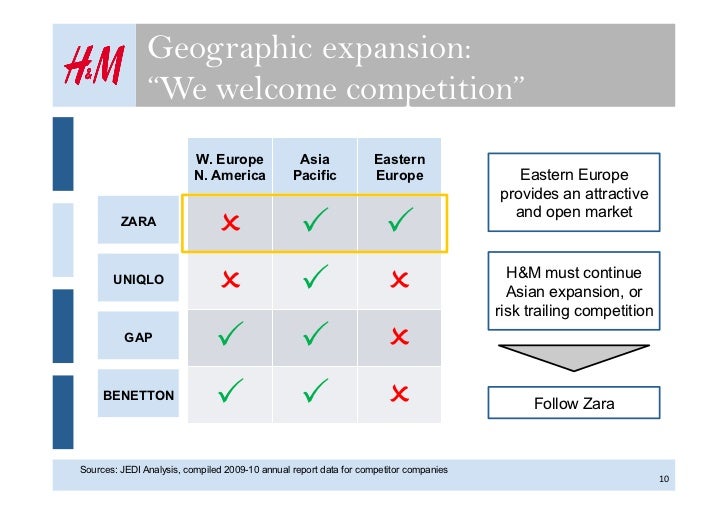 H&M

Geographic expansion:
“We welcome competition”

| | W. Europe N. America | Asia Pacific | Eastern Europe |
|---|---|---|---|
| ZARA | ✗ | ✓ | ✓ |
| UNIQLO | ✗ | ✓ | ✗ |
| GAP | ✓ | ✓ | ✗ |
| BENETTON | ✓ | ✓ | ✗ |

Eastern Europe provides an attractive and open market

H&M must continue Asian expansion, or risk trailing competition

Follow Zara

Sources: JEDI Analysis, compiled 2009-10 annual report data for competitor companies

10